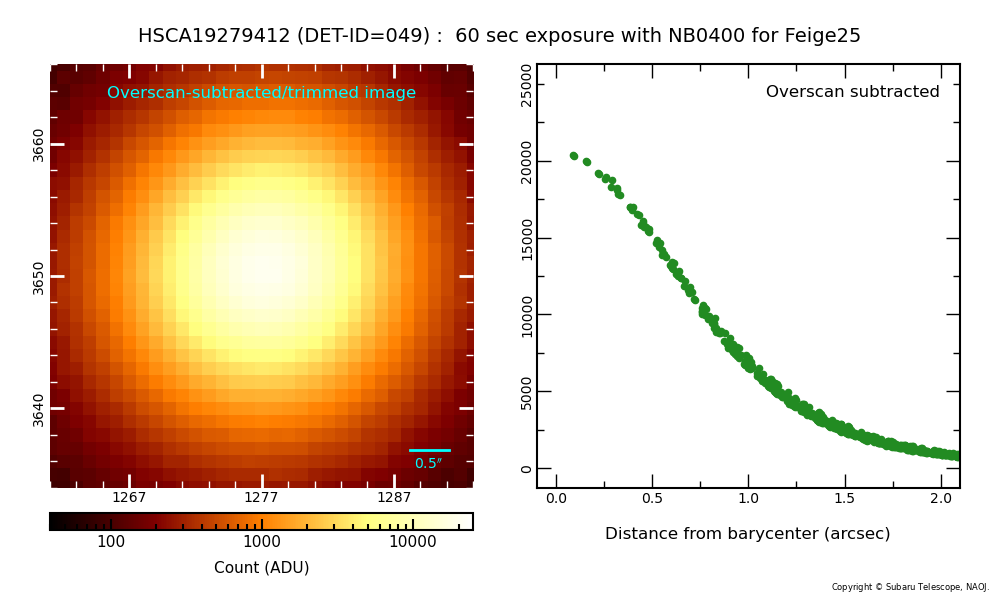 HSCA19279412 (DET-ID=049) : 60 sec exposure with NB0400 for Feige25

Overscan-subtracted/trimmed image

3660
3650
3640

0.5″

1267
1277
1287

100
1000
10000

Count (ADU)

Overscan subtracted

25000
20000
15000
10000
5000
0

0.0
0.5
1.0
1.5
2.0

Distance from barycenter (arcsec)

Copyright © Subaru Telescope, NAOJ.